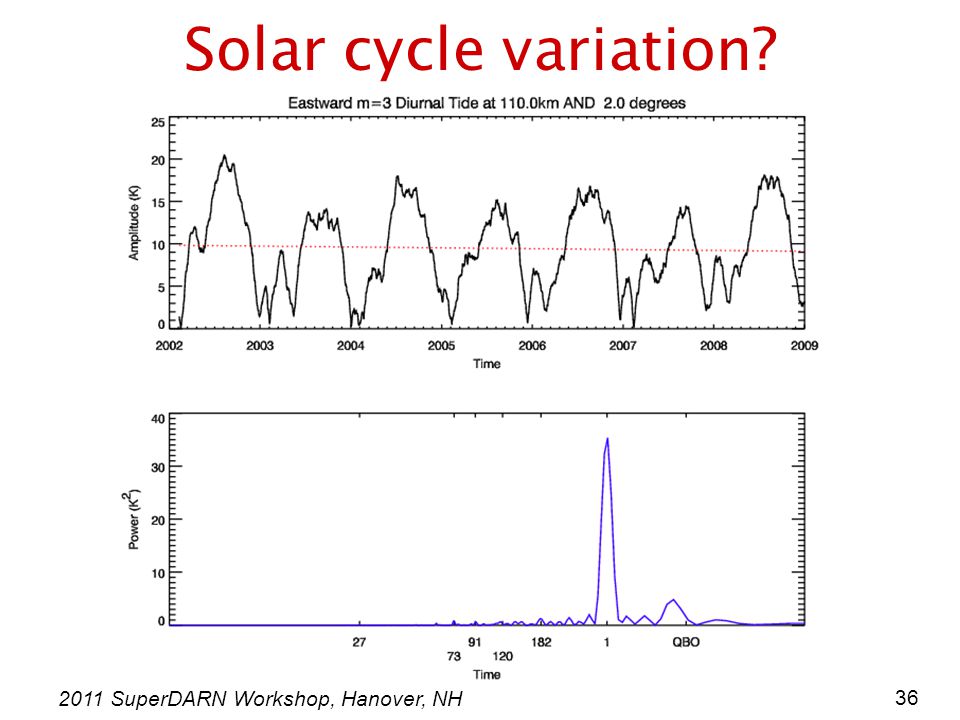 Solar cycle variation?

Eastward m=3 Diurnal Tide at 110.0km AND 2.0 degrees

Amplitude (K)

25
20
15
10
5
0

2002 2003 2004 2005 2006 2007 2008 2009

Time

Power ($K^2$)

40
30
20
10
0

27 73 91 120 182 1 QBO

Time

2011 SuperDARN Workshop, Hanover, NH

36